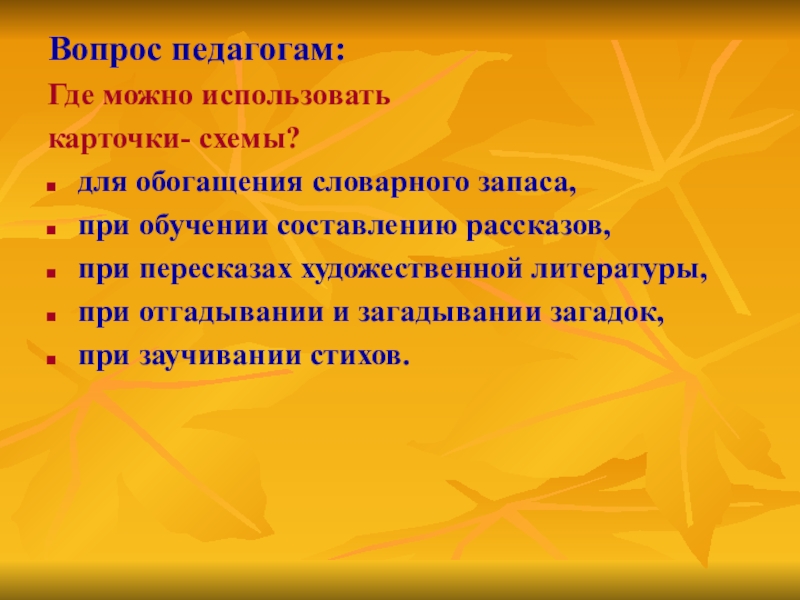 Вопрос педагогам:

Где можно использовать карточки- схемы?

- для обогащения словарного запаса,
- при обучении составлению рассказов,
- при пересказах художественной литературы,
- при отгадывании и загадывании загадок,
- при заучивании стихов.